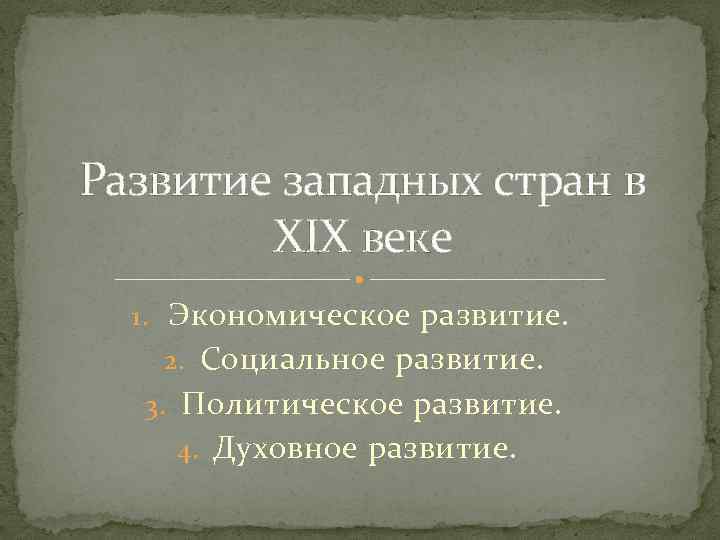 Развитие западных стран в XIX веке

1. Экономическое развитие.
2. Социальное развитие.
3. Политическое развитие.
4. Духовное развитие.